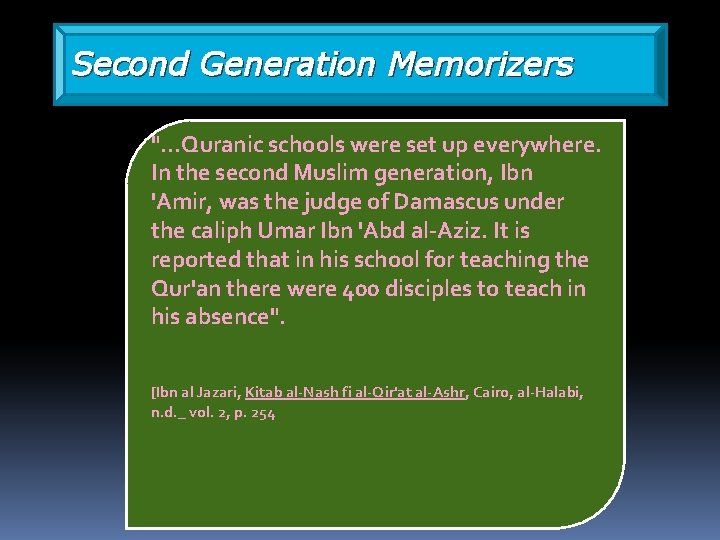 Second Generation Memorizers

"...Quranic schools were set up everywhere. In the second Muslim generation, Ibn 'Amir, was the judge of Damascus under the caliph Umar Ibn 'Abd al-Aziz. It is reported that in his school for teaching the Qur'an there were 400 disciples to teach in his absence".

[Ibn al Jazari, Kitab al-Nash fi al-Qir'at al-Ashr, Cairo, al-Halabi, n.d._ vol. 2, p. 254